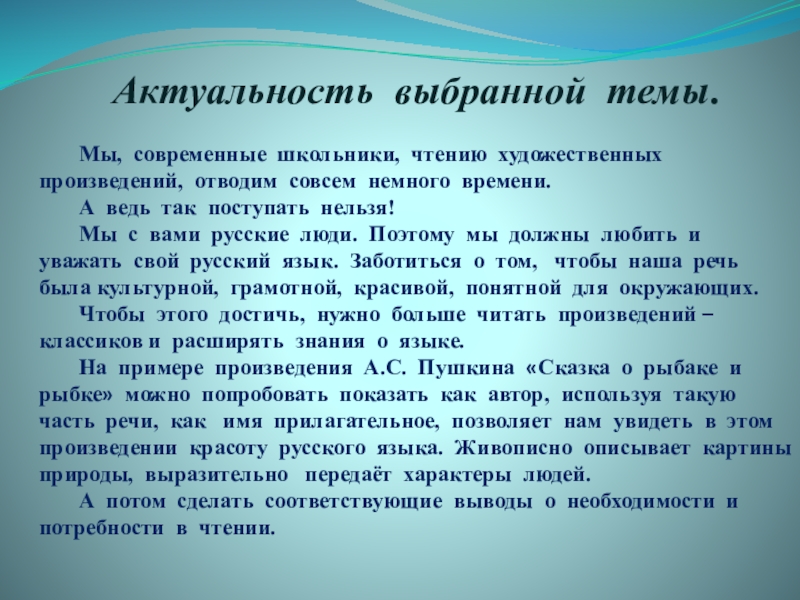 Актуальность выбранной темы.

Мы, современные школьники, чтению художественных произведений, отводим совсем немного времени.

А ведь так поступать нельзя!

Мы с вами русские люди. Поэтому мы должны любить и уважать свой русский язык. Заботиться о том, чтобы наша речь была культурной, грамотной, красивой, понятной для окружающих.

Чтобы этого достичь, нужно больше читать произведений – классиков и расширять знания о языке.

На примере произведения А.С. Пушкина «Сказка о рыбаке и рыбке» можно попробовать показать как автор, используя такую часть речи, как имя прилагательное, позволяет нам увидеть в этом произведении красоту русского языка. Живописно описывает картины природы, выразительно передаёт характеры людей.

А потом сделать соответствующие выводы о необходимости и потребности в чтении.